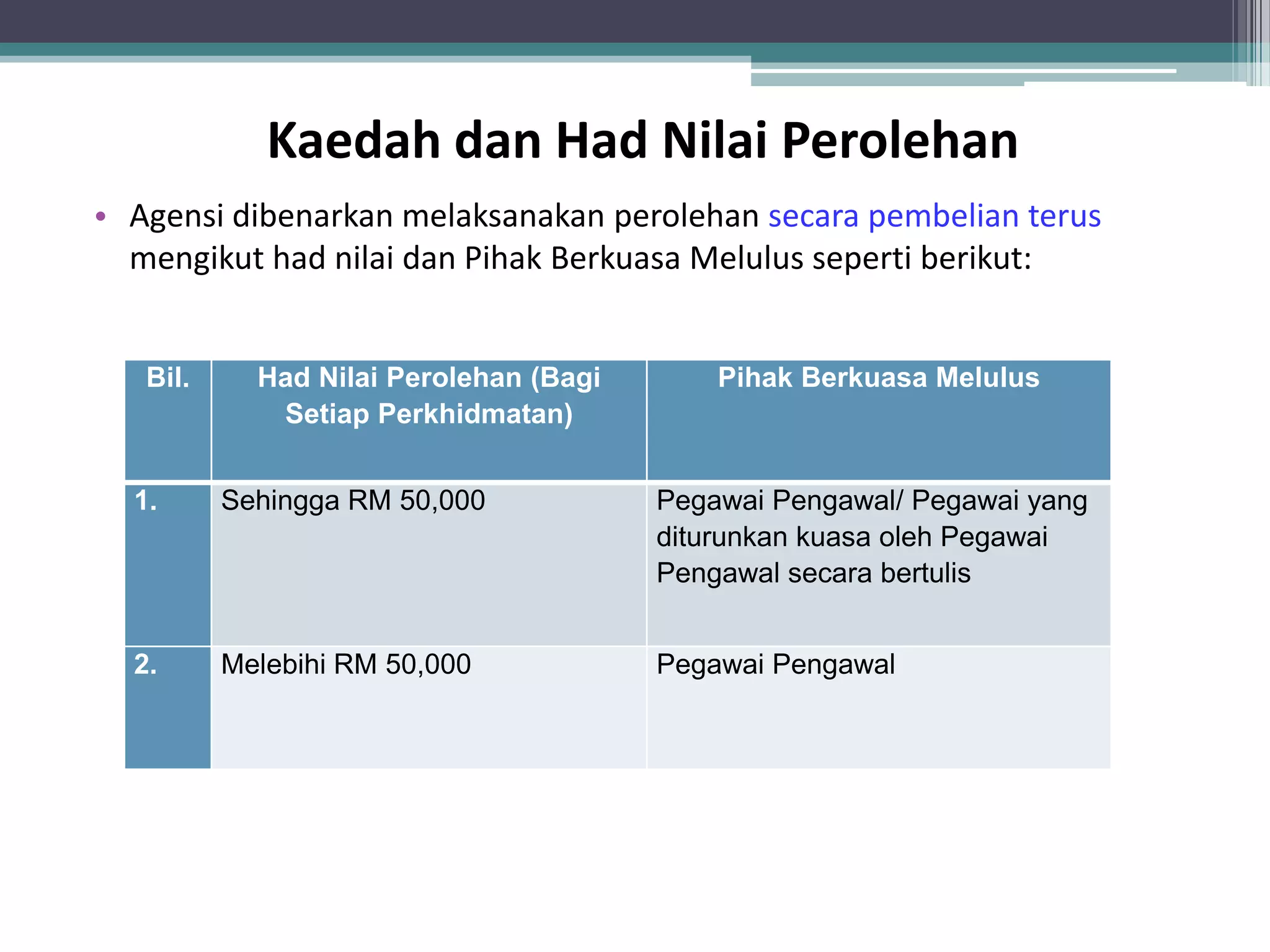 Kaedah dan Had Nilai Perolehan

• Agensi dibenarkan melaksanakan perolehan secara pembelian terus mengikut had nilai dan Pihak Berkuasa Melulus seperti berikut:

| Bil. | Had Nilai Perolehan (Bagi Setiap Perkhidmatan) | Pihak Berkuasa Melulus |
|---|---|---|
| 1. | Sehingga RM 50,000 | Pegawai Pengawal/ Pegawai yang diturunkan kuasa oleh Pegawai Pengawal secara bertulis |
| 2. | Melebihi RM 50,000 | Pegawai Pengawal |